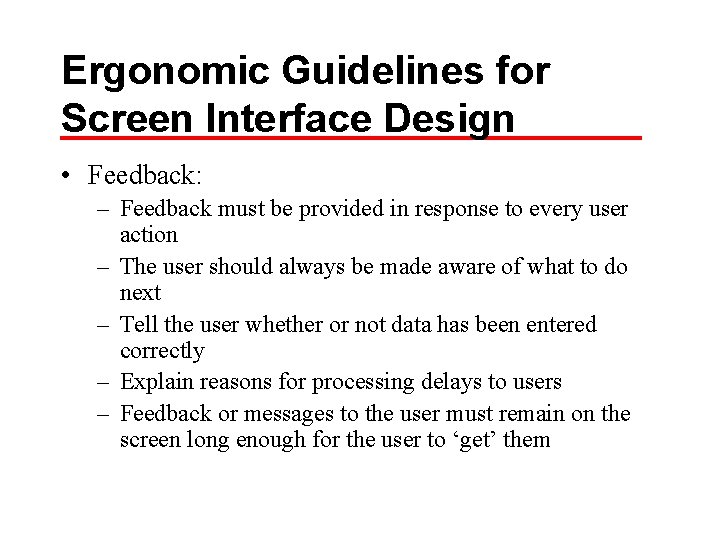 Ergonomic Guidelines for Screen Interface Design

• Feedback:
– Feedback must be provided in response to every user action
– The user should always be made aware of what to do next
– Tell the user whether or not data has been entered correctly
– Explain reasons for processing delays to users
– Feedback or messages to the user must remain on the screen long enough for the user to ‘get’ them